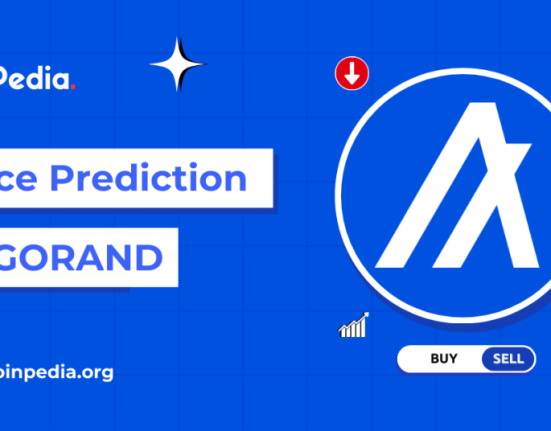 Pedia.

ce Prediction

GORAND

oinpedia.org

BUY SELL